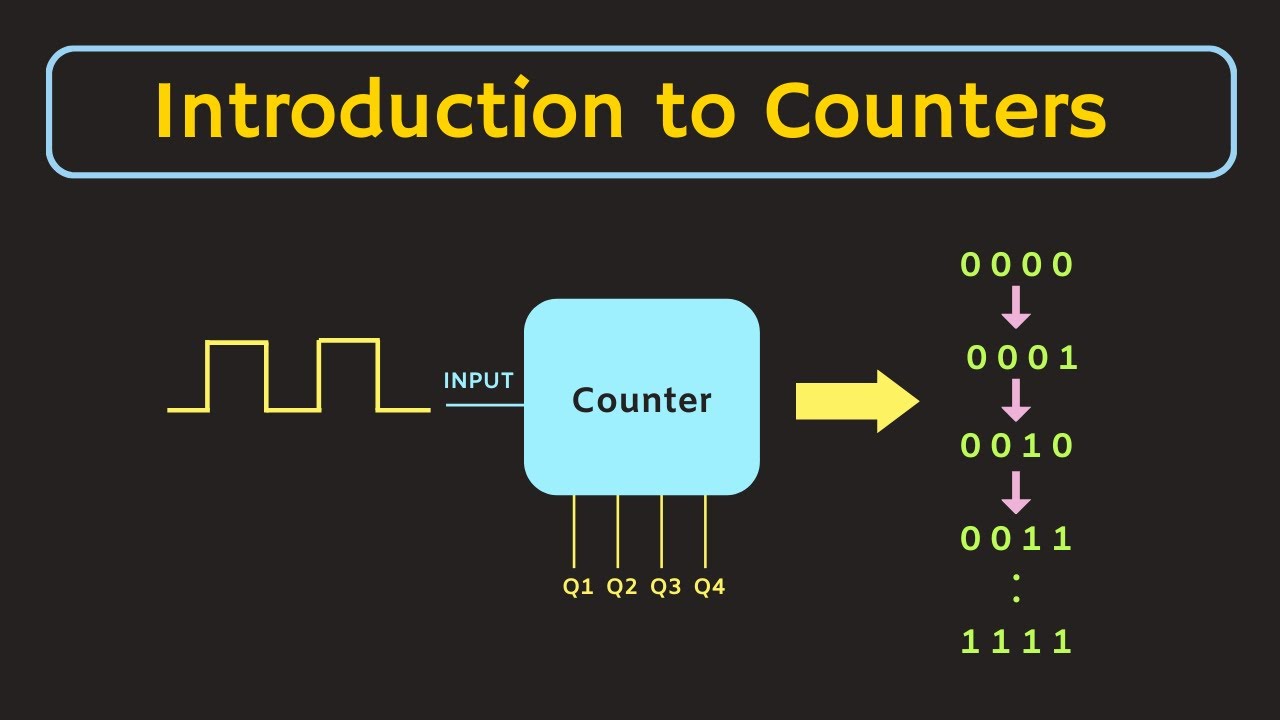 Introduction to Counters

INPUT

Counter

Q1 Q2 Q3 Q4

0 0 0 0

0 0 0 1

0 0 1 0

0 0 1 1

:

1 1 1 1